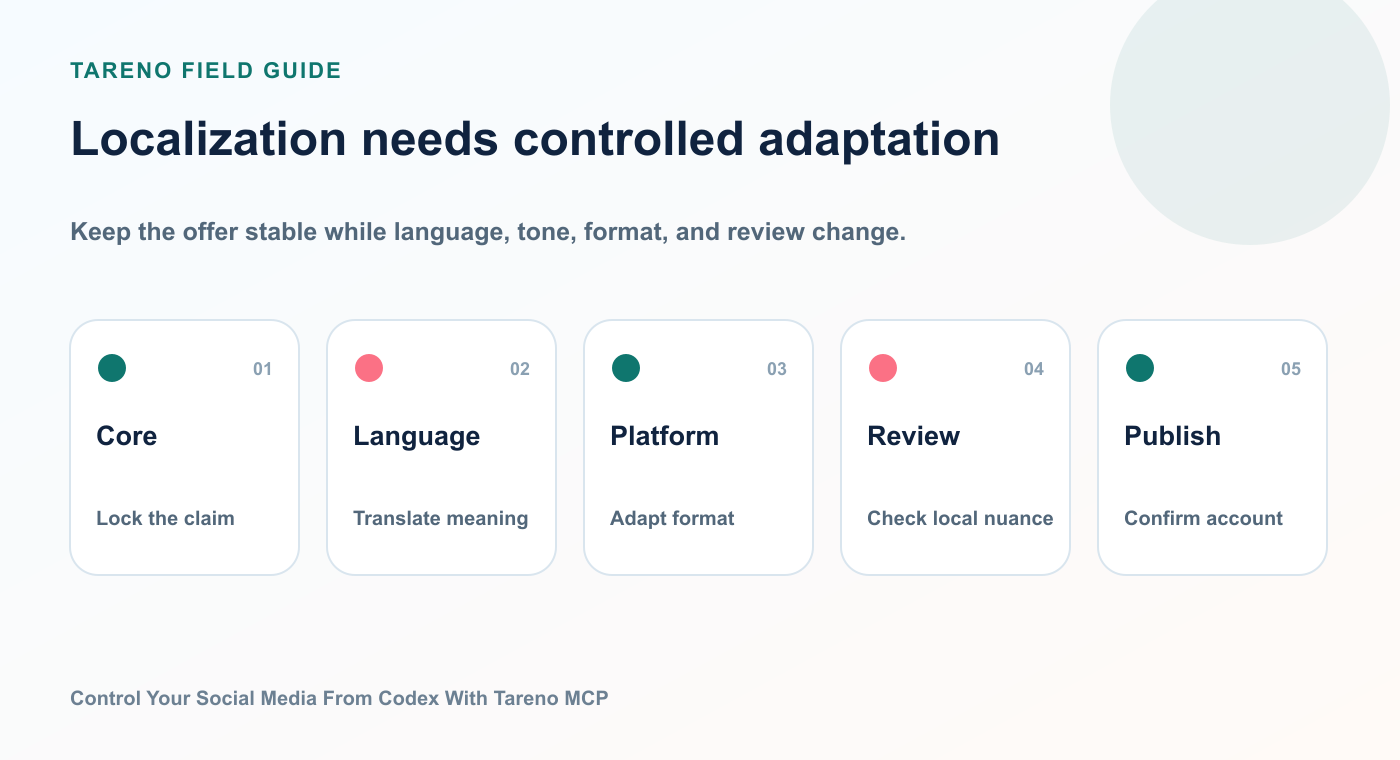 TARENO FIELD GUIDE

Localization needs controlled adaptation

Keep the offer stable while language, tone, format, and review change.

01
Core
Lock the claim

02
Language
Translate meaning

03
Platform
Adapt format

04
Review
Check local nuance

05
Publish
Confirm account

Control Your Social Media From Codex With Tareno MCP